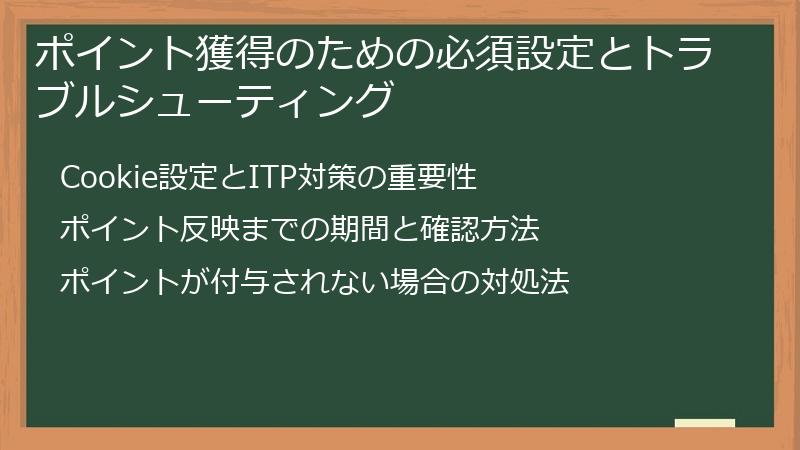 ポイント獲得のための必須設定とトラブルシューティング

Cookie設定とITP対策の重要性

ポイント反映までの期間と確認方法

ポイントが付与されない場合の対処法